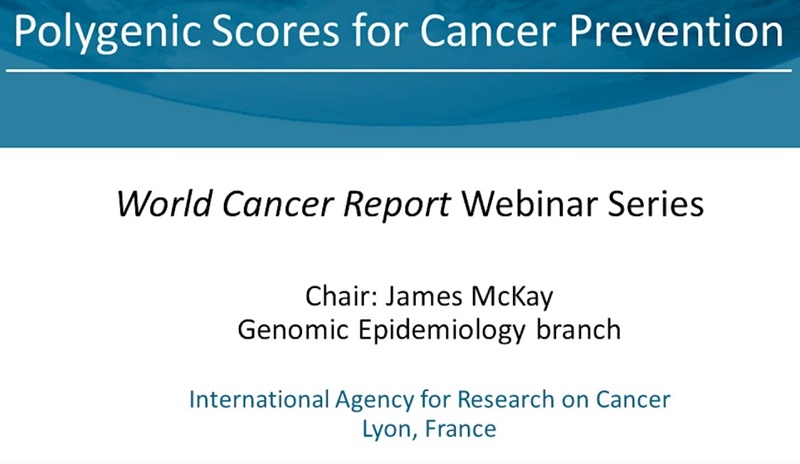 Polygenic Scores for Cancer Prevention

World Cancer Report Webinar Series

Chair: James McKay
Genomic Epidemiology branch

International Agency for Research on Cancer
Lyon, France